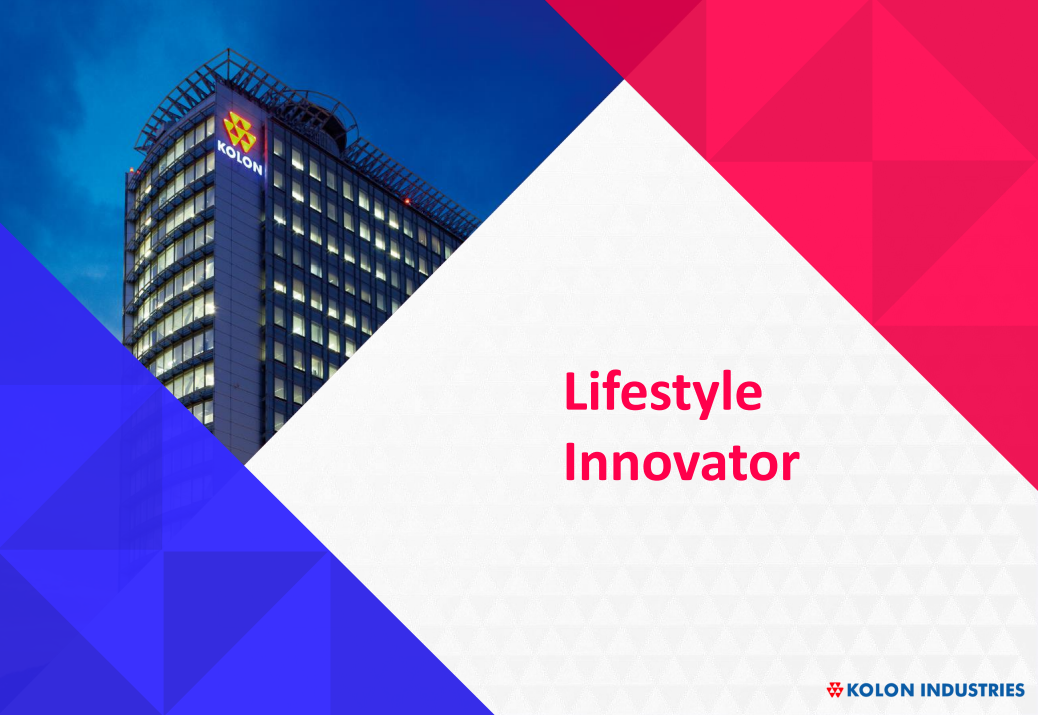 KOLON

Lifestyle Innovator

KOLON INDUSTRIES